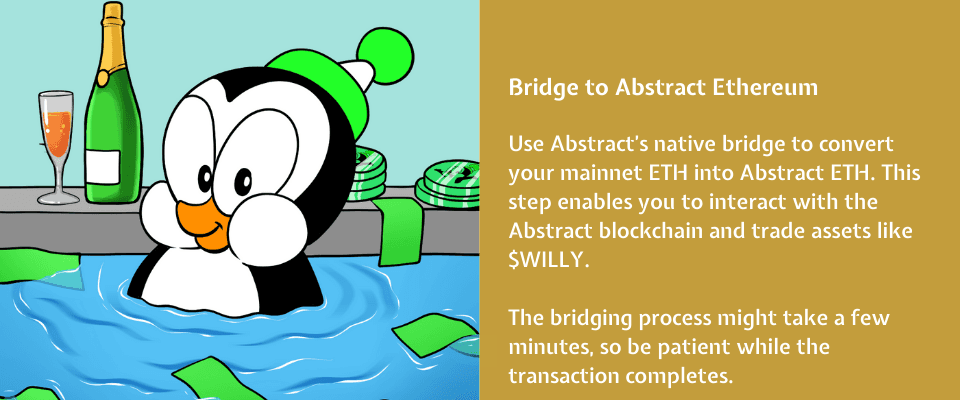 Bridge to Abstract Ethereum

Use Abstract's native bridge to convert your mainnet ETH into Abstract ETH. This step enables you to interact with the Abstract blockchain and trade assets like $WILLY.

The bridging process might take a few minutes, so be patient while the transaction completes.